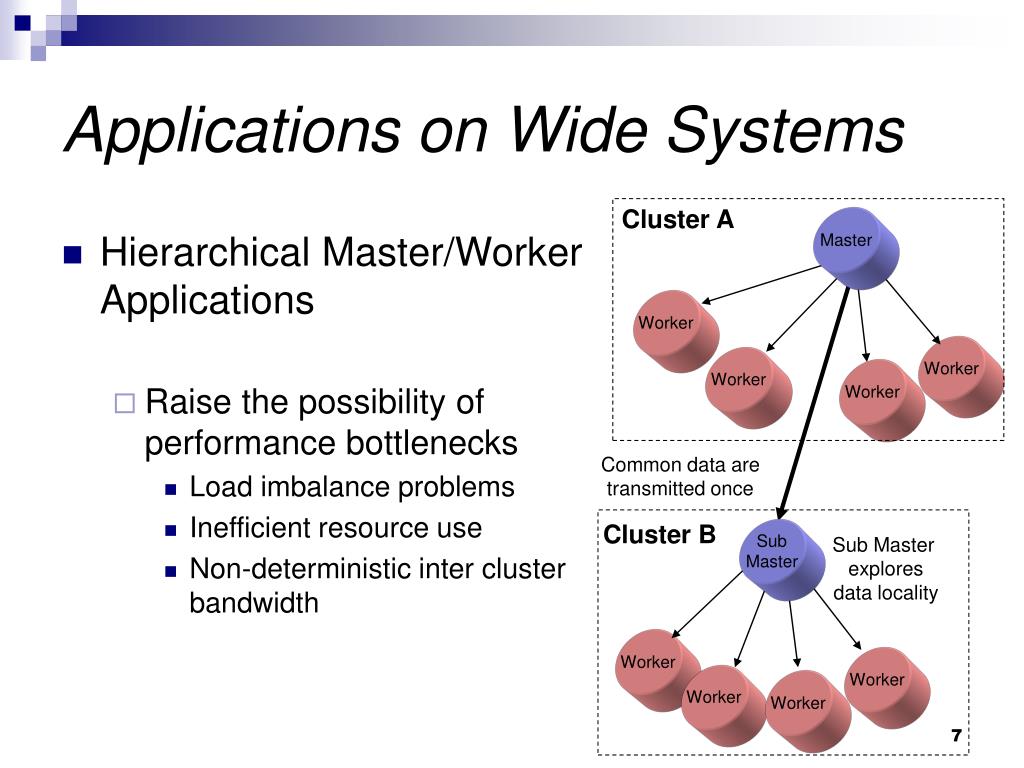 Applications on Wide Systems

Hierarchical Master/Worker Applications

Raise the possibility of performance bottlenecks

Load imbalance problems

Inefficient resource use

Non-deterministic inter cluster bandwidth

Cluster A

Master

Worker

Worker

Worker

Worker

Common data are transmitted once

Cluster B

Sub Master

Sub Master explores data locality

Worker

Worker

Worker

Worker

7